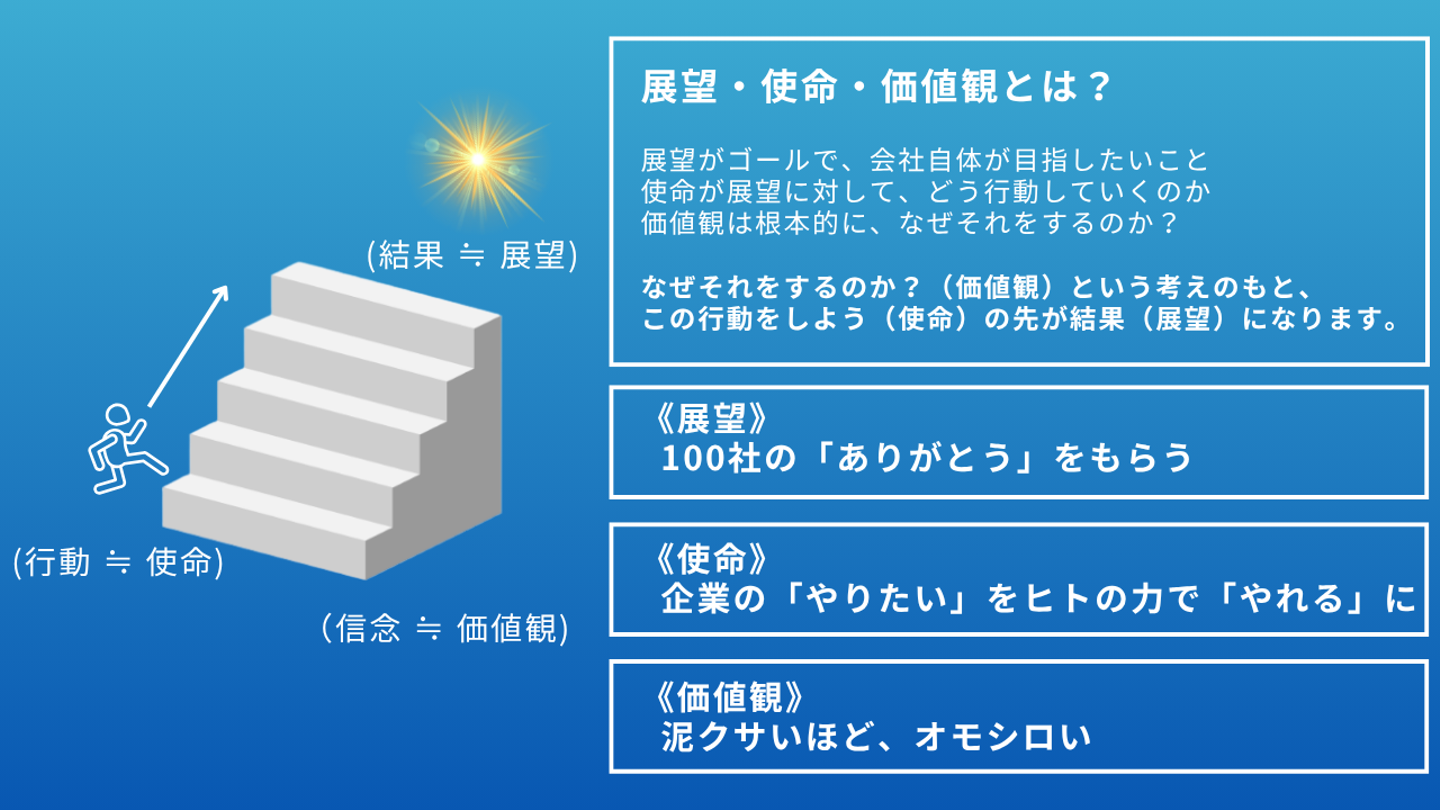 (結果 ≒ 展望)

(行動 ≒ 使命)

（信念 ≒ 価値観)

展望・使命・価値観とは？

展望がゴールで、会社自体が目指したいこと
使命が展望に対して、どう行動していくのか
価値観は根本的に、なぜそれをするのか？

なぜそれをするのか？（価値観）という考えのもと、
この行動をしよう（使命）の先が結果（展望）になります。

《展望》
100社の「ありがとう」をもらう

《使命》
企業の「やりたい」をヒトの力で「やれる」に

《価値観》
泥クサいほど、オモシロい